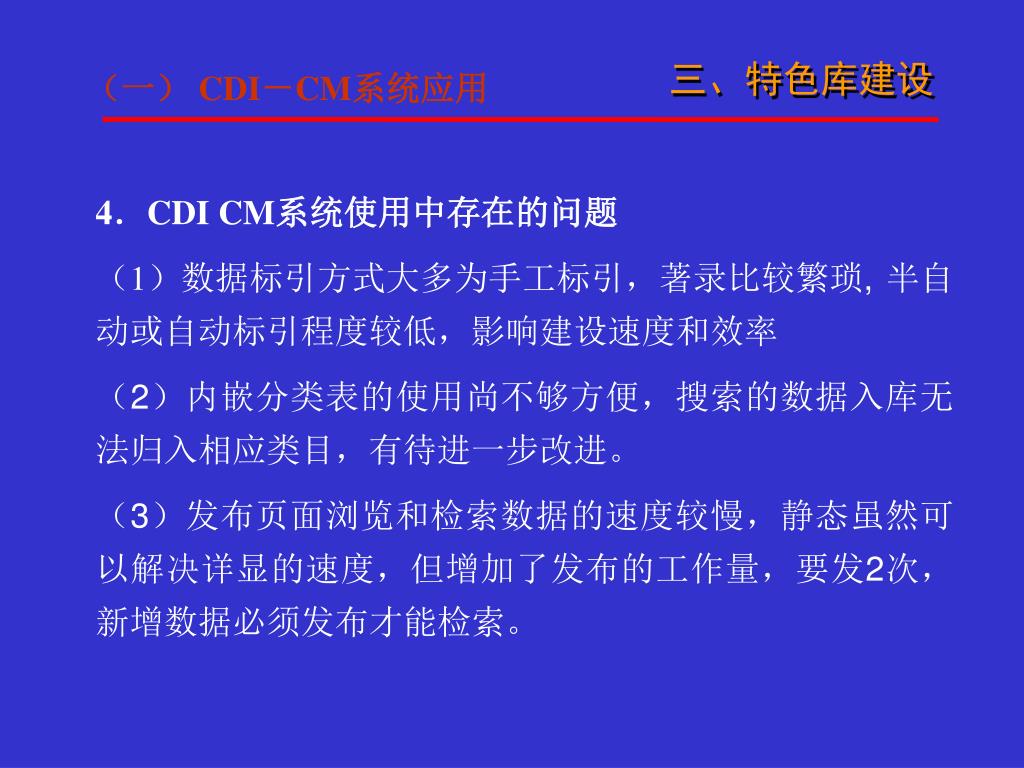 （一） CDI－CM系统应用

三、特色库建设

4．CDI CM系统使用中存在的问题

（1）数据标引方式大多为手工标引，著录比较繁琐, 半自动或自动标引程度较低，影响建设速度和效率

（2）内嵌分类表的使用尚不够方便，搜索的数据入库无法归入相应类目，有待进一步改进。

（3）发布页面浏览和检索数据的速度较慢，静态虽然可以解决详显的速度，但增加了发布的工作量，要发2次，新增数据必须发布才能检索。